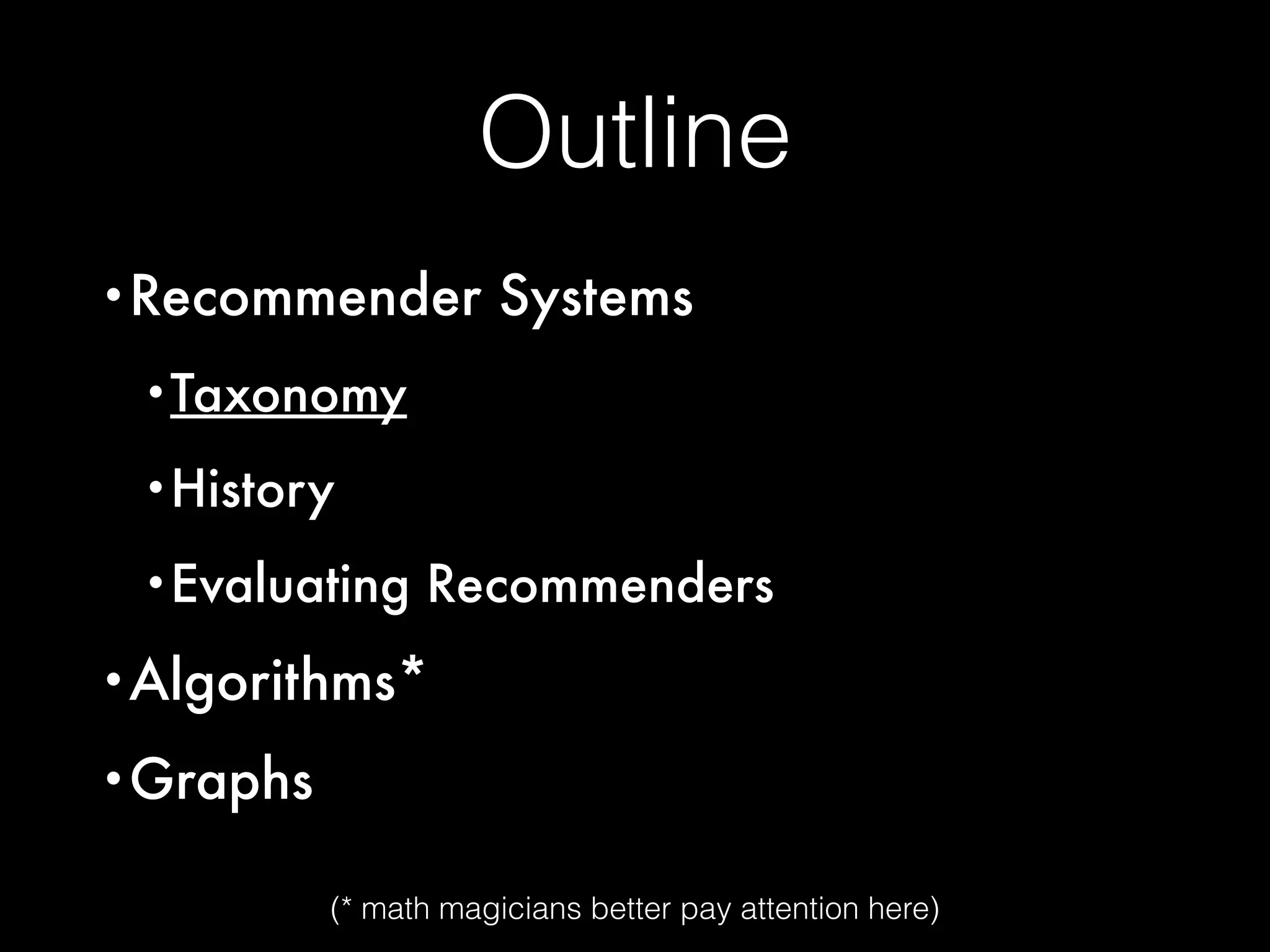 Outline

• Recommender Systems

• Taxonomy

• History

• Evaluating Recommenders

• Algorithms*

• Graphs

(* math magicians better pay attention here)